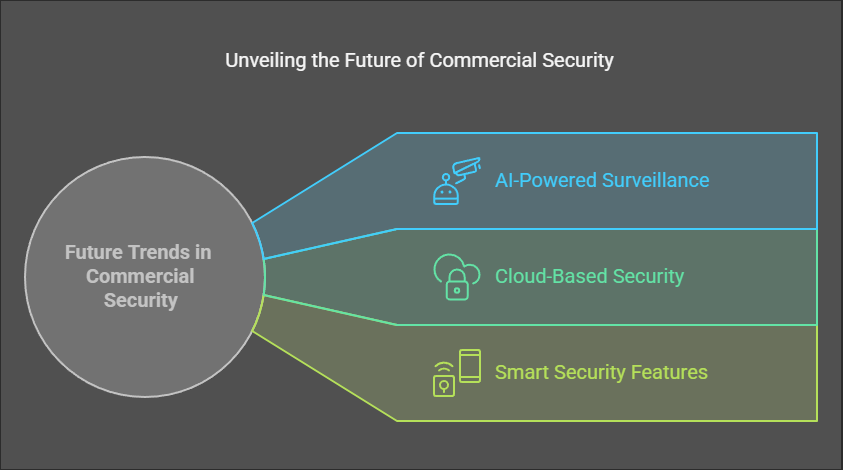 Unveiling the Future of Commercial Security

Future Trends in Commercial Security

AI-Powered Surveillance

Cloud-Based Security

Smart Security Features